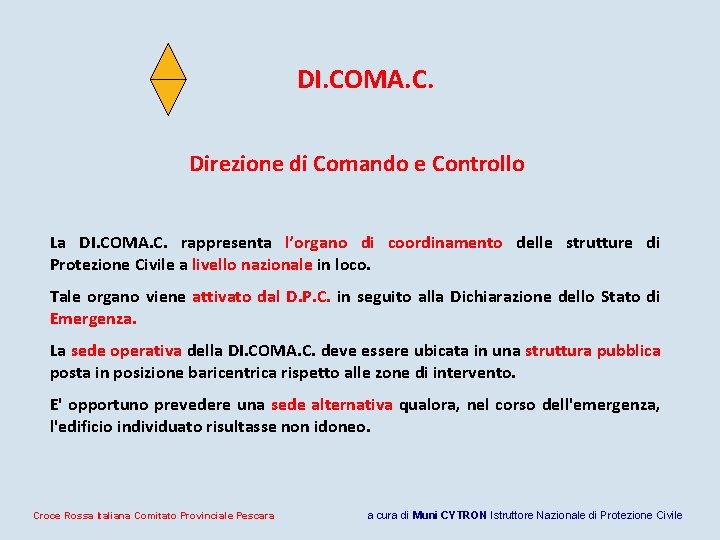 DI.COMA.C.

Direzione di Comando e Controllo

La DI.COMA.C. rappresenta l'organo di coordinamento delle strutture di Protezione Civile a livello nazionale in loco.

Tale organo viene attivato dal D.P.C. in seguito alla Dichiarazione dello Stato di Emergenza.

La sede operativa della DI.COMA.C. deve essere ubicata in una struttura pubblica posta in posizione baricentrica rispetto alle zone di intervento.

E' opportuno prevedere una sede alternativa qualora, nel corso dell'emergenza, l'edificio individuato risultasse non idoneo.

Croce Rossa Italiana Comitato Provinciale Pescara

a cura di Muni CYTRON Istruttore Nazionale di Protezione Civile